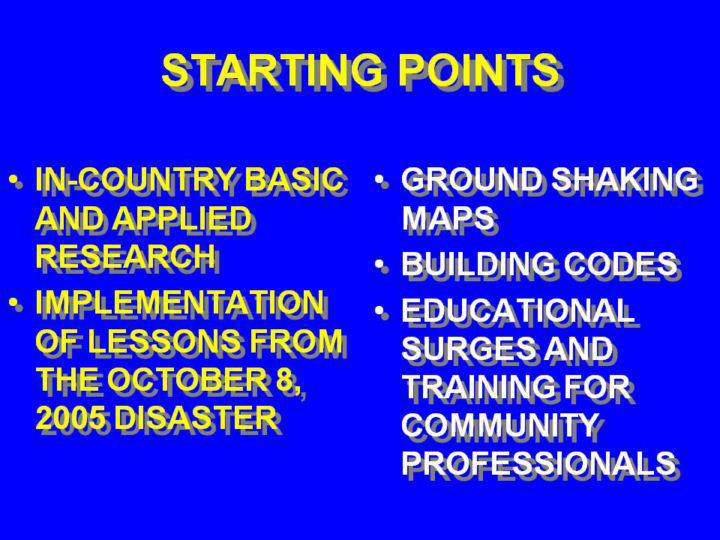 STARTING POINTS

• IN-COUNTRY BASIC AND APPLIED RESEARCH
• IMPLEMENTATION OF LESSONS FROM THE OCTOBER 8, 2005 DISASTER

• GROUND SHAKING MAPS
• BUILDING CODES
• EDUCATIONAL SURGES AND TRAINING FOR COMMUNITY PROFESSIONALS